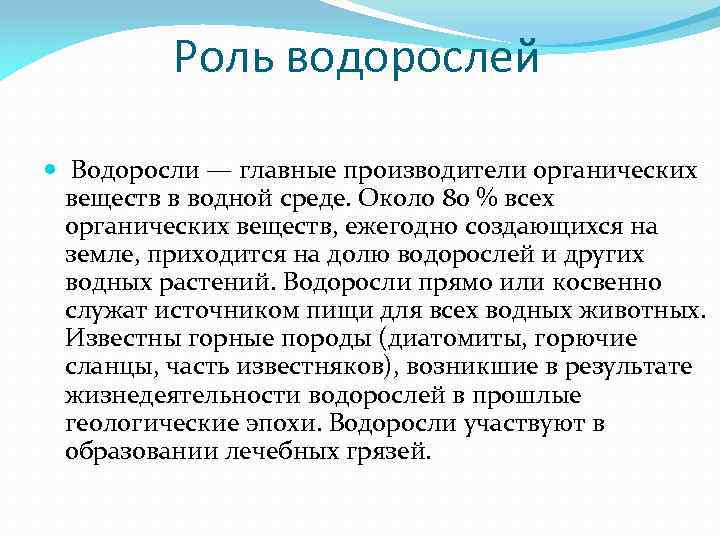 Роль водорослей

Водоросли — главные производители органических веществ в водной среде. Около 80 % всех органических веществ, ежегодно создающихся на земле, приходится на долю водорослей и других водных растений. Водоросли прямо или косвенно служат источником пищи для всех водных животных. Известны горные породы (диатомиты, горючие сланцы, часть известняков), возникшие в результате жизнедеятельности водорослей в прошлые геологические эпохи. Водоросли участвуют в образовании лечебных грязей.